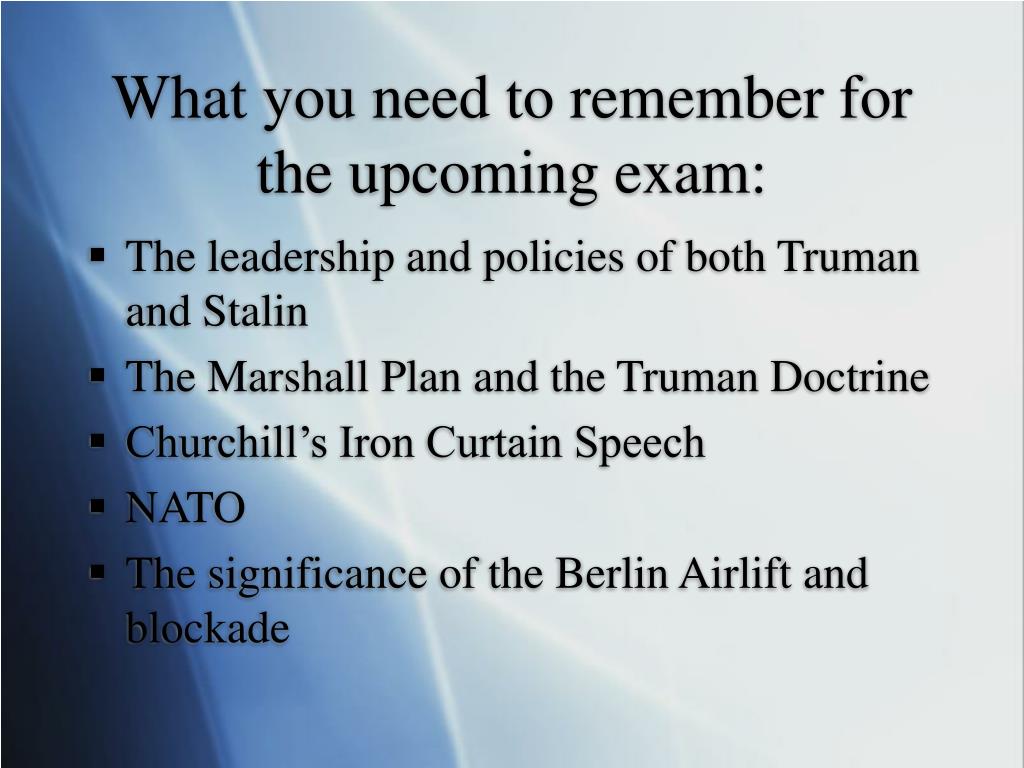 What you need to remember for the upcoming exam:

▪ The leadership and policies of both Truman and Stalin
▪ The Marshall Plan and the Truman Doctrine
▪ Churchill’s Iron Curtain Speech
▪ NATO
▪ The significance of the Berlin Airlift and blockade